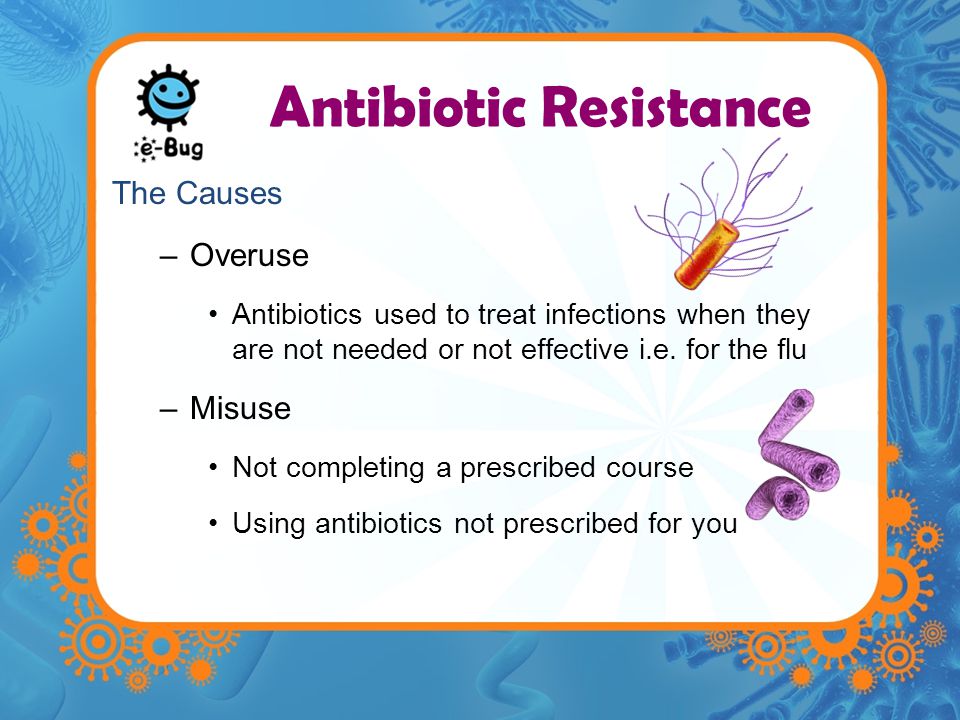 e-Bug

Antibiotic Resistance

The Causes

– Overuse

• Antibiotics used to treat infections when they are not needed or not effective i.e. for the flu

– Misuse

• Not completing a prescribed course

• Using antibiotics not prescribed for you